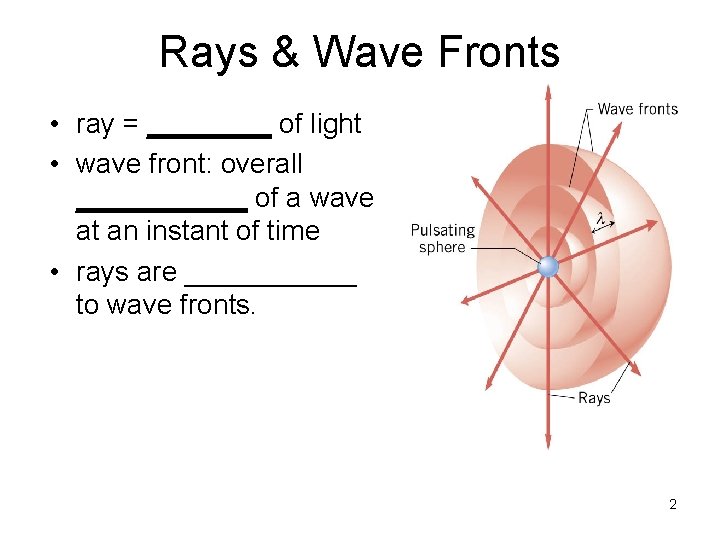 Rays & Wave Fronts

• ray = ________ of light
• wave front: overall ___________ of a wave at an instant of time
• rays are ___________ to wave fronts.

Wave fronts

$\lambda$

Pulsating sphere

Rays

2